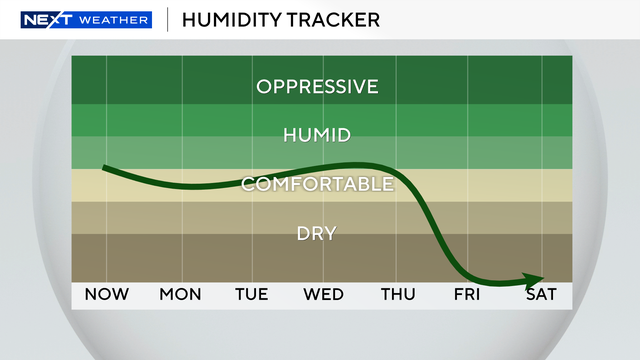 NEXT WEATHER
HUMIDITY TRACKER

OPPRESSIVE
HUMID
COMFORTABLE
DRY

NOW MON TUE WED THU FRI SAT